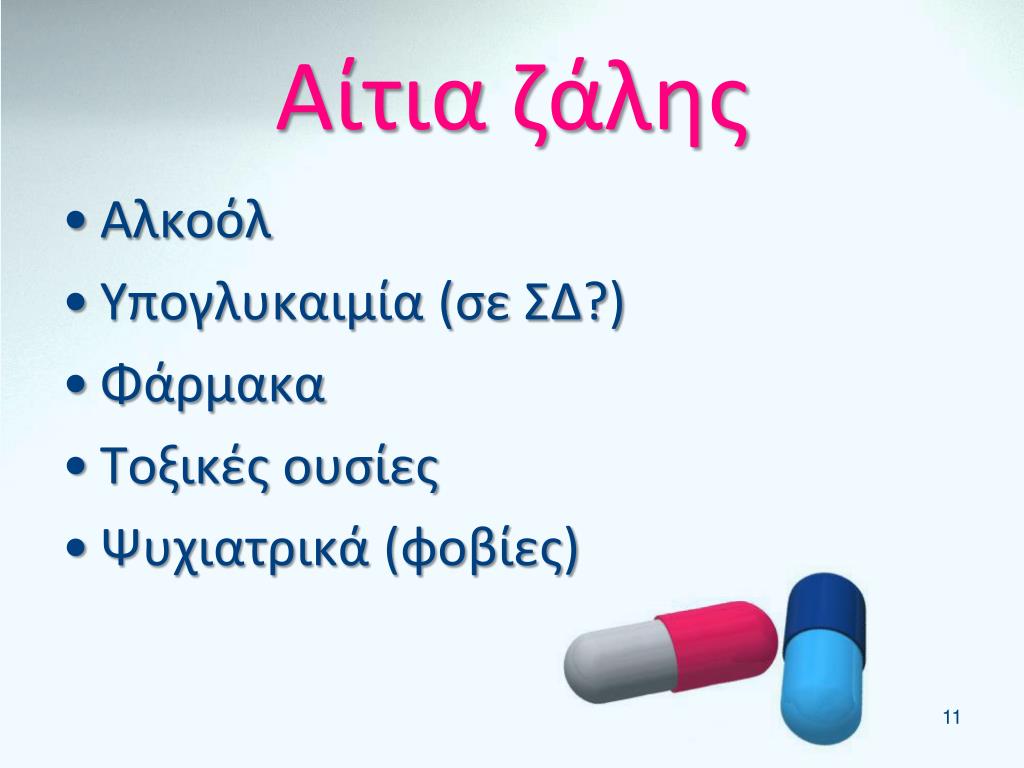 Αίτια ζάλης

• Αλκοόλ
• Υπογλυκαιμία (σε ΣΔ?)
• Φάρμακα
• Τοξικές ουσίες
• Ψυχιατρικά (φοβίες)

11